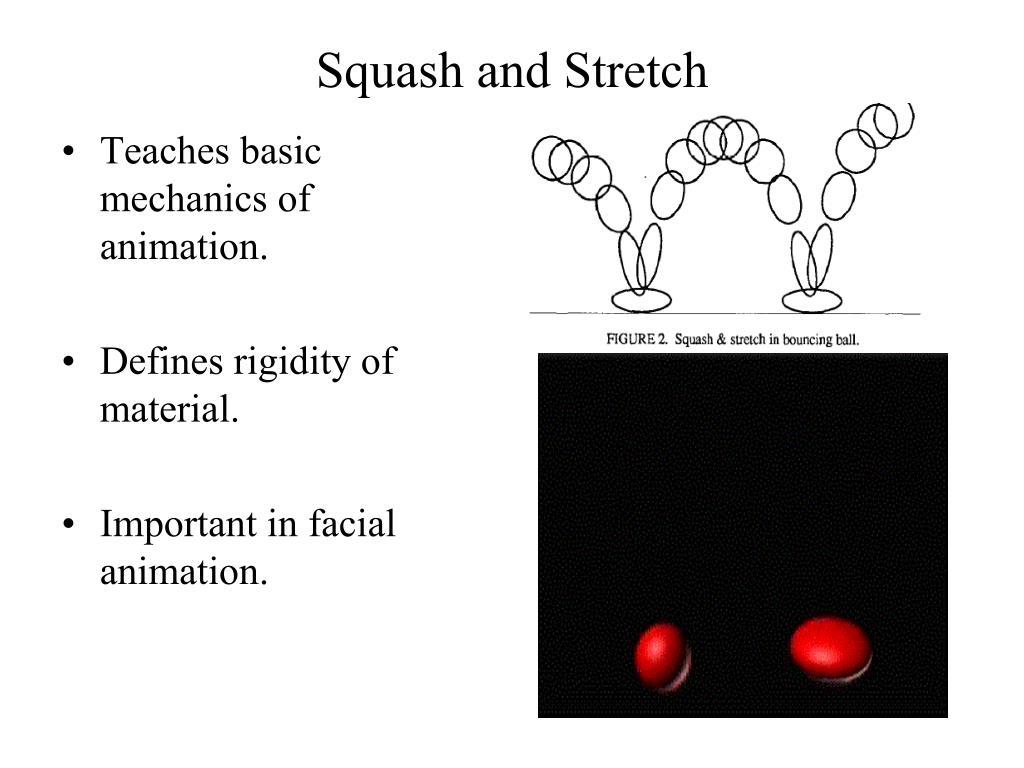 Squash and Stretch

• Teaches basic mechanics of animation.

• Defines rigidity of material.

• Important in facial animation.

FIGURE 2. Squash & stretch in bouncing ball.